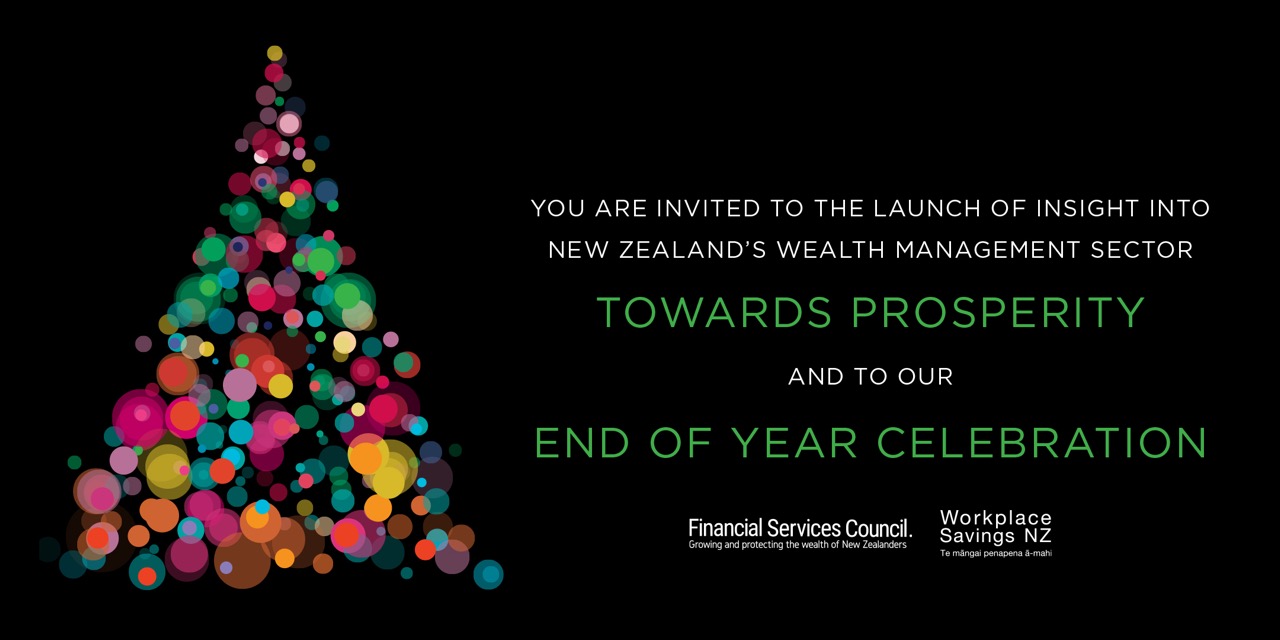 YOU ARE INVITED TO THE LAUNCH OF INSIGHT INTO NEW ZEALAND'S WEALTH MANAGEMENT SECTOR

TOWARDS PROSPERITY

AND TO OUR

END OF YEAR CELEBRATION

Financial Services Council.
Growing and protecting the wealth of New Zealanders

Workplace Savings NZ
Te māngai penapena ā-mahi